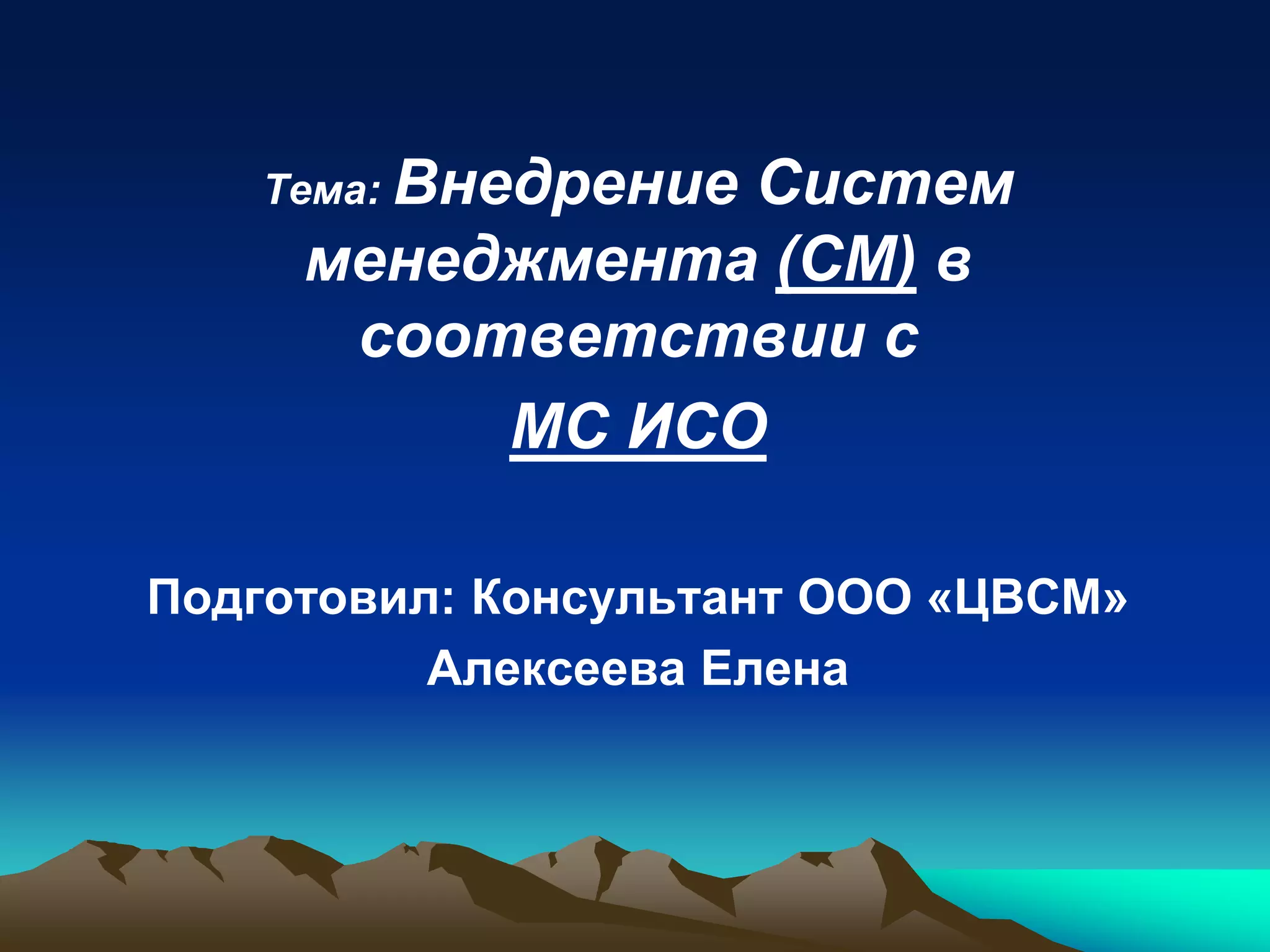 Тема: Внедрение Систем менеджмента (СМ) в соответствии с

МС ИСО

Подготовил: Консультант ООО «ЦВСМ»

Алексеева Елена